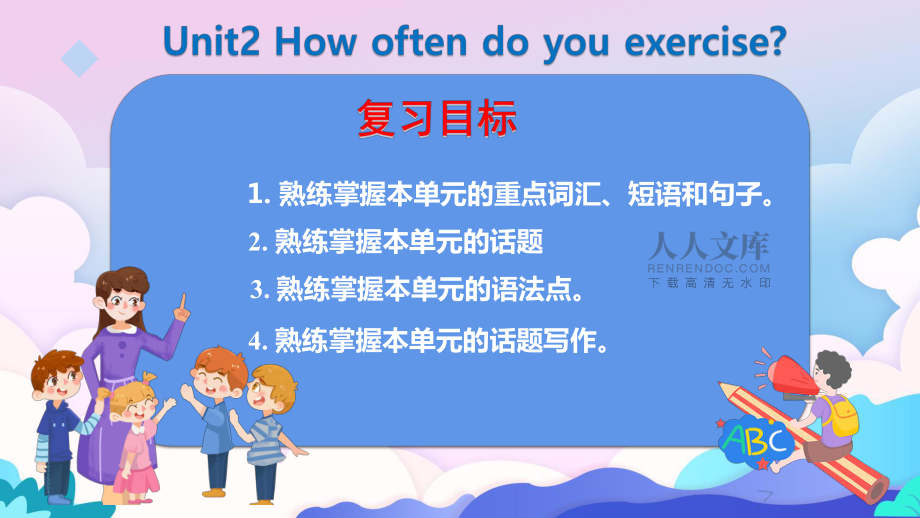 Unit2 How often do you exercise?

复习目标

1. 熟练掌握本单元的重点词汇、短语和句子。

2. 熟练掌握本单元的话题

3. 熟练掌握本单元的语法点。

4. 熟练掌握本单元的话题写作。

人人文库
RENRENDOC.COM
下载高清无水印

ABC